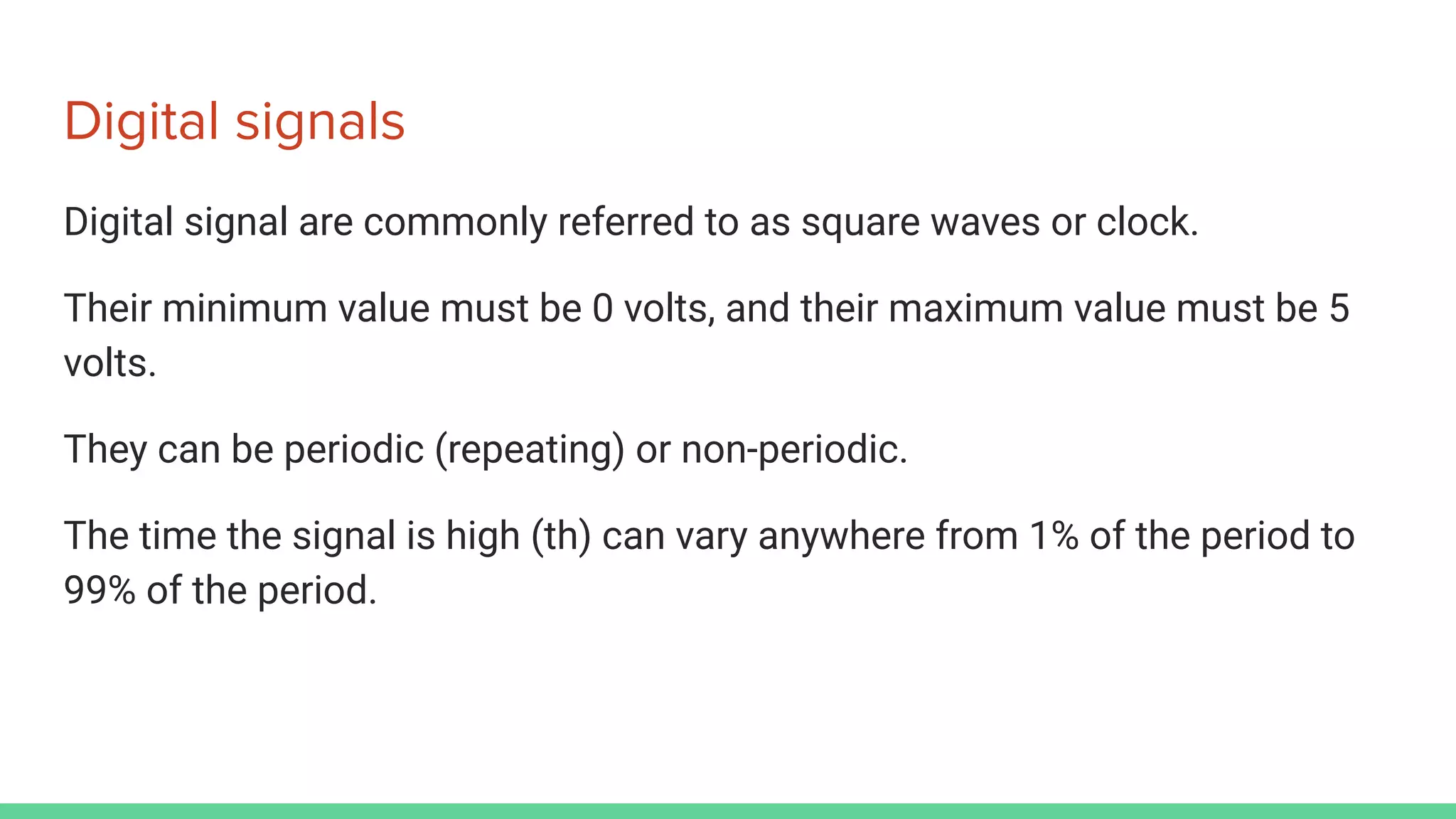 Digital signals

Digital signal are commonly referred to as square waves or clock.

Their minimum value must be 0 volts, and their maximum value must be 5 volts.

They can be periodic (repeating) or non-periodic.

The time the signal is high (th) can vary anywhere from 1% of the period to 99% of the period.